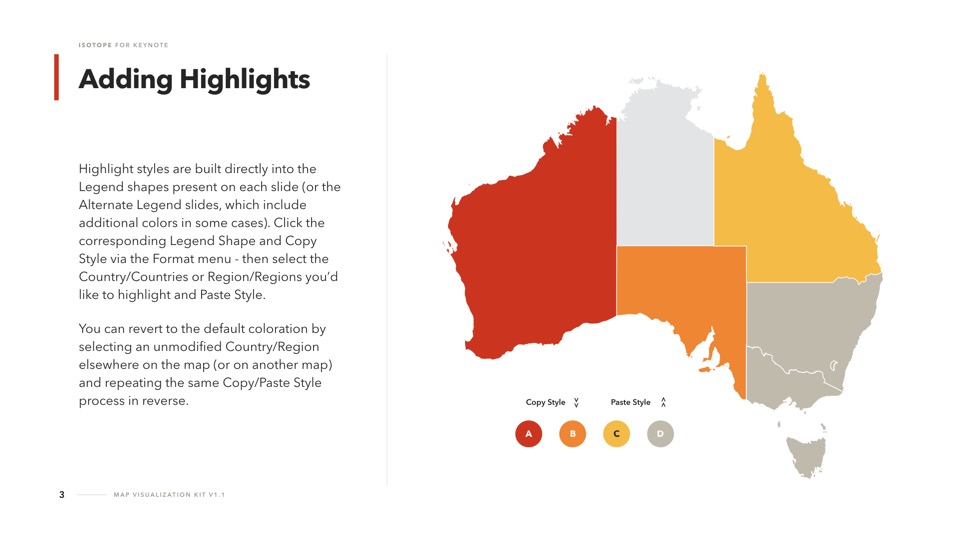 ISOTOPE FOR KEYNOTE

Adding Highlights

Highlight styles are built directly into the Legend shapes present on each slide (or the Alternate Legend slides, which include additional colors in some cases). Click the corresponding Legend Shape and Copy Style via the Format menu - then select the Country/Countries or Region/Regions you'd like to highlight and Paste Style.

You can revert to the default coloration by selecting an unmodified Country/Region elsewhere on the map (or on another map) and repeating the same Copy/Paste Style process in reverse.

Copy Style

Paste Style

A B C D

3 MAP VISUALIZATION KIT V1.1